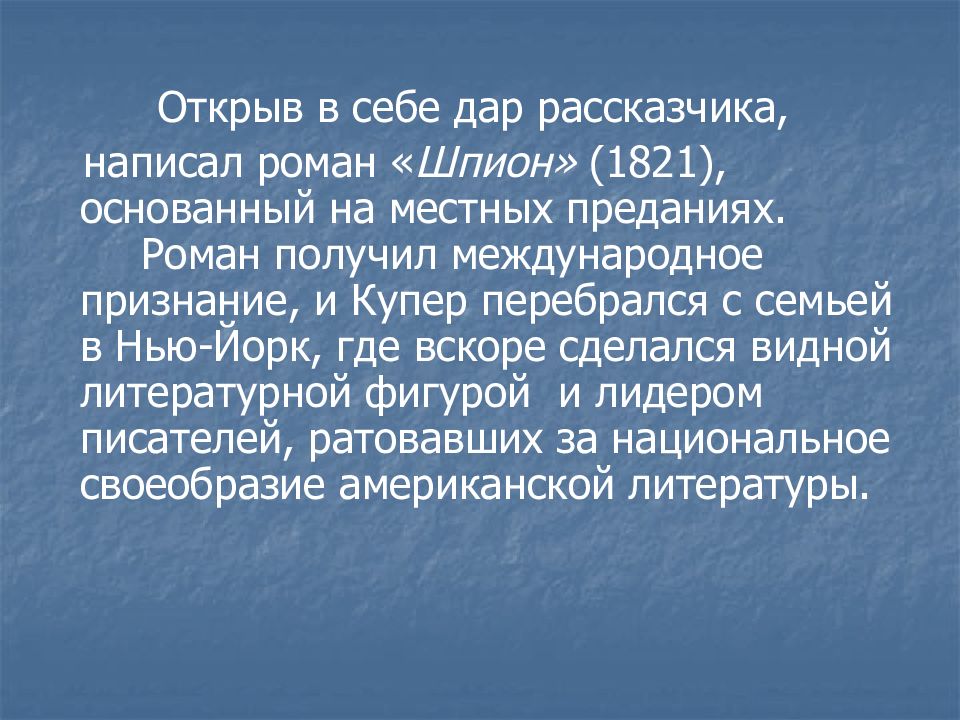 Открыв в себе дар рассказчика, написал роман «Шпион» (1821), основанный на местных преданиях.

Роман получил международное признание, и Купер перебрался с семьей в Нью-Йорк, где вскоре сделался видной литературной фигурой и лидером писателей, ратовавших за национальное своеобразие американской литературы.